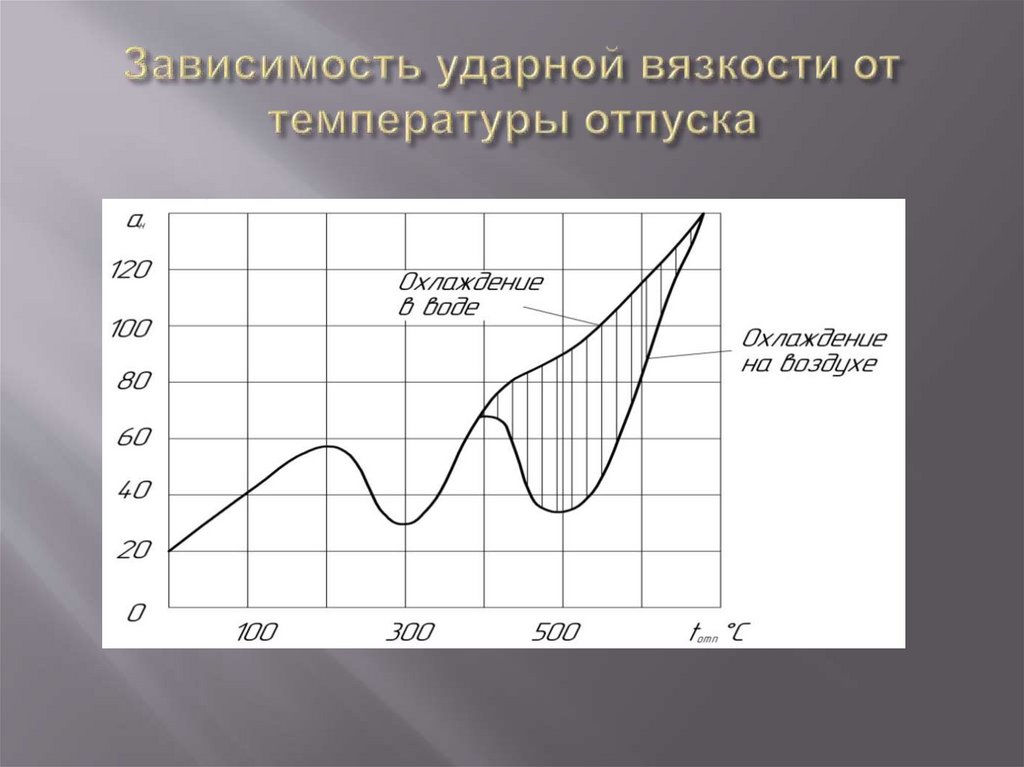 Зависимость ударной вязкости от температуры отпуска

$a_н$

120

100

80

60

40

20

0

Охлаждение в воде

Охлаждение на воздухе

100

300

500

$t_{отп}$ °C